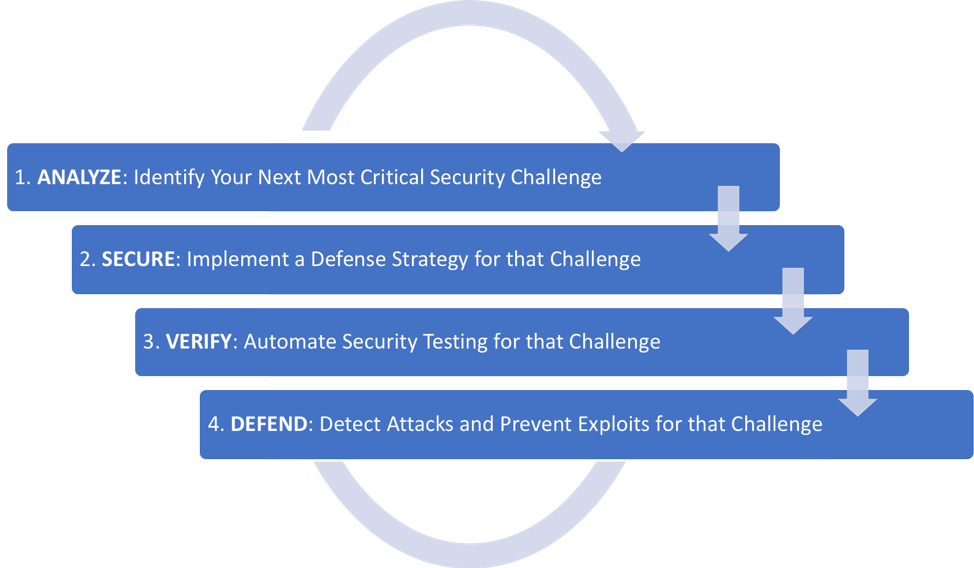 1. ANALYZE: Identify Your Next Most Critical Security Challenge

2. SECURE: Implement a Defense Strategy for that Challenge

3. VERIFY: Automate Security Testing for that Challenge

4. DEFEND: Detect Attacks and Prevent Exploits for that Challenge